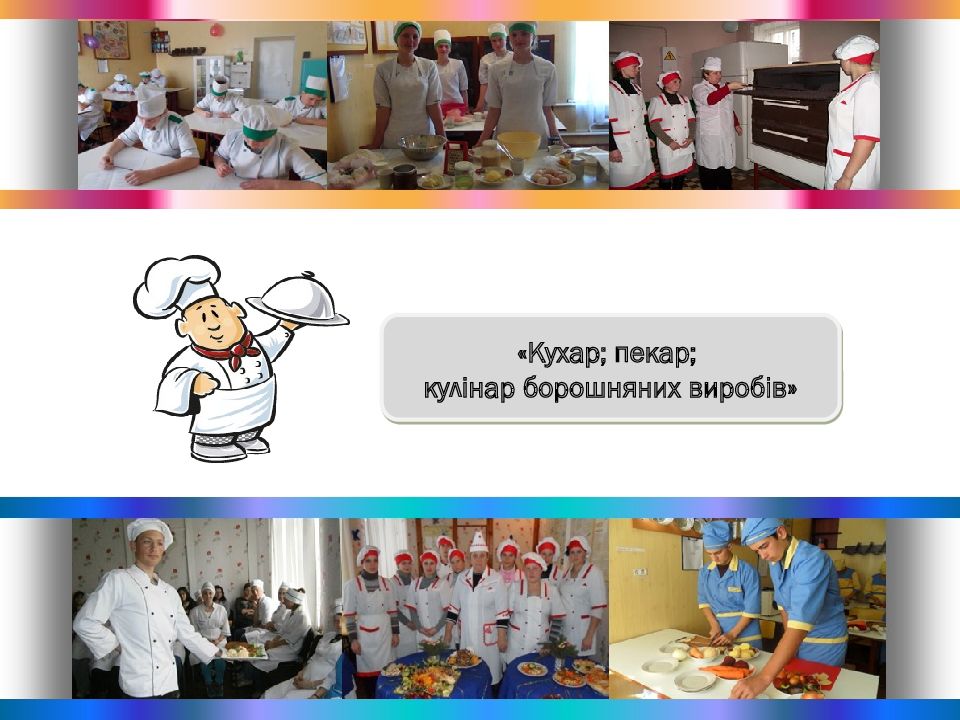 «Кухар; пекар;
кулінар борошняних виробів»